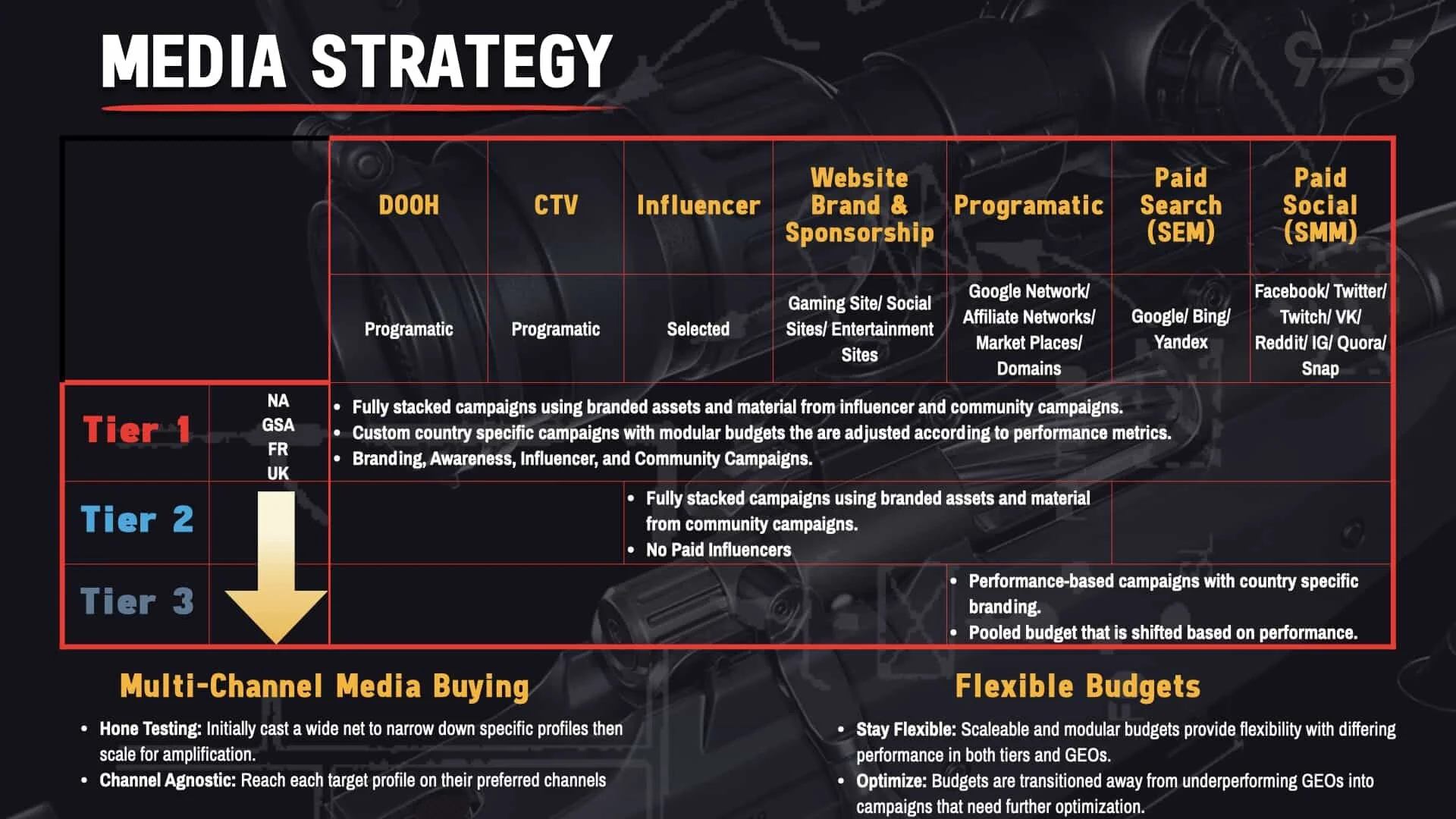 MEDIA STRATEGY

| | | DOOH | CTV | Influencer | Website Brand & Sponsorship | Programatic | Paid Search (SEM) | Paid Social (SMM) |
|---|---|---|---|---|---|---|---|---|
| | | Programatic | Programatic | Selected | Gaming Site/ Social Sites/ Entertainment Sites | Google Network/ Affiliate Networks/ Market Places/ Domains | Google/ Bing/ Yandex | Facebook/ Twitter/ Twitch/ VK/ Reddit/ IG/ Quora/ Snap |
| Tier 1 | NA GSA FR UK | • Fully stacked campaigns using branded assets and material from influencer and community campaigns. • Custom country specific campaigns with modular budgets the are adjusted according to performance metrics. • Branding, Awareness, Influencer, and Community Campaigns. | | | | | | |
| Tier 2 | | | | • Fully stacked campaigns using branded assets and material from community campaigns. • No Paid Influencers | | | | |
| Tier 3 | | | | | | • Performance-based campaigns with country specific branding. • Pooled budget that is shifted based on performance. | | |

Multi-Channel Media Buying

• Hone Testing: Initially cast a wide net to narrow down specific profiles then scale for amplification.
• Channel Agnostic: Reach each target profile on their preferred channels

Flexible Budgets

• Stay Flexible: Scaleable and modular budgets provide flexibility with differing performance in both tiers and GEOs.
• Optimize: Budgets are transitioned away from underperforming GEOs into campaigns that need further optimization.